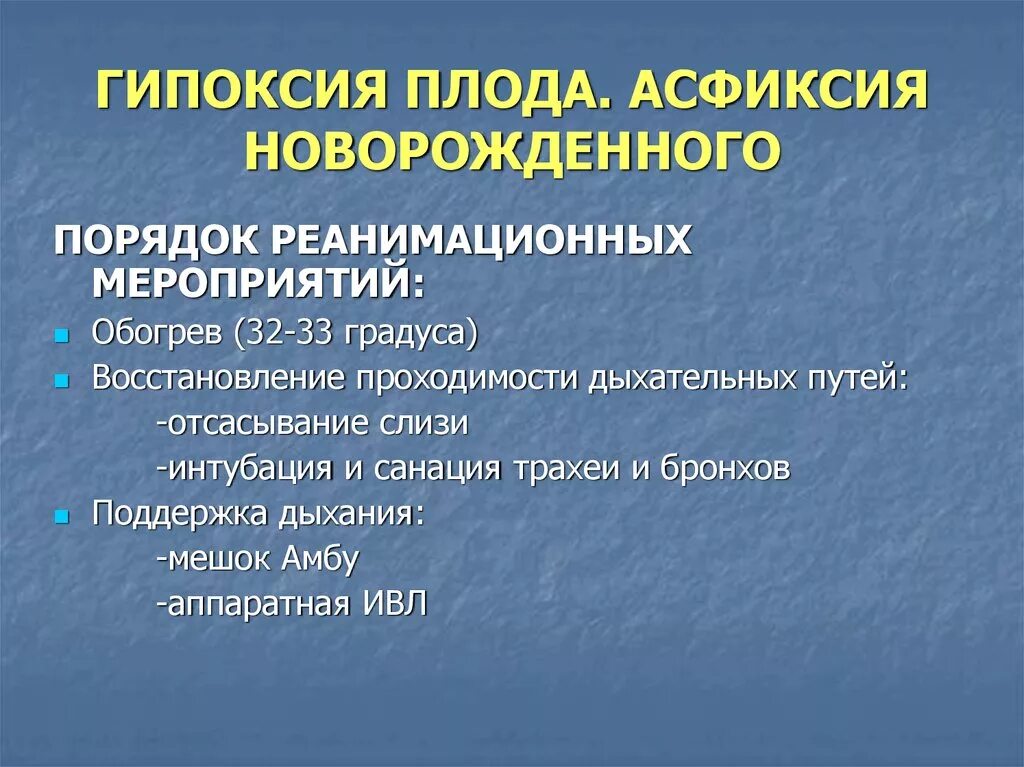 ГИПОКСИЯ ПЛОДА. АСФИКСИЯ НОВОРОЖДЕННОГО

ПОРЯДОК РЕАНИМАЦИОННЫХ МЕРОПРИЯТИЙ:

Обогрев (32-33 градуса)

Восстановление проходимости дыхательных путей:

-отсасывание слизи

-интубация и санация трахеи и бронхов

Поддержка дыхания:

-мешок Амбу

-аппаратная ИВЛ